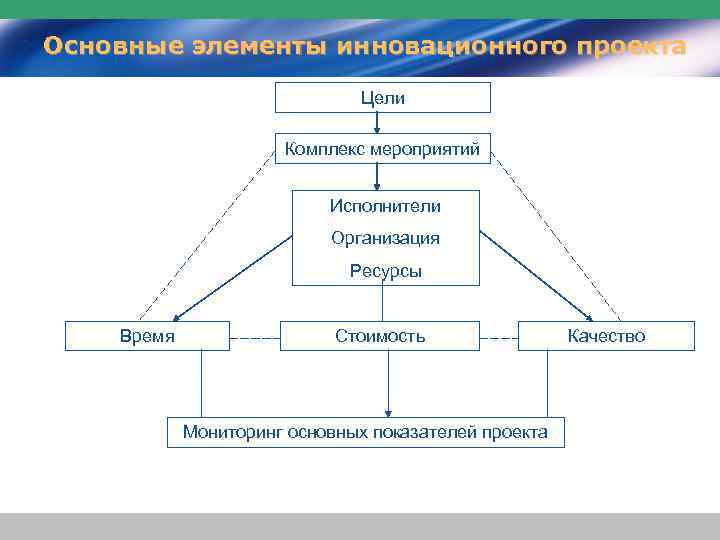 Основные элементы инновационного проекта

Цели

Комплекс мероприятий

Исполнители
Организация
Ресурсы

Время

Стоимость

Качество

Мониторинг основных показателей проекта